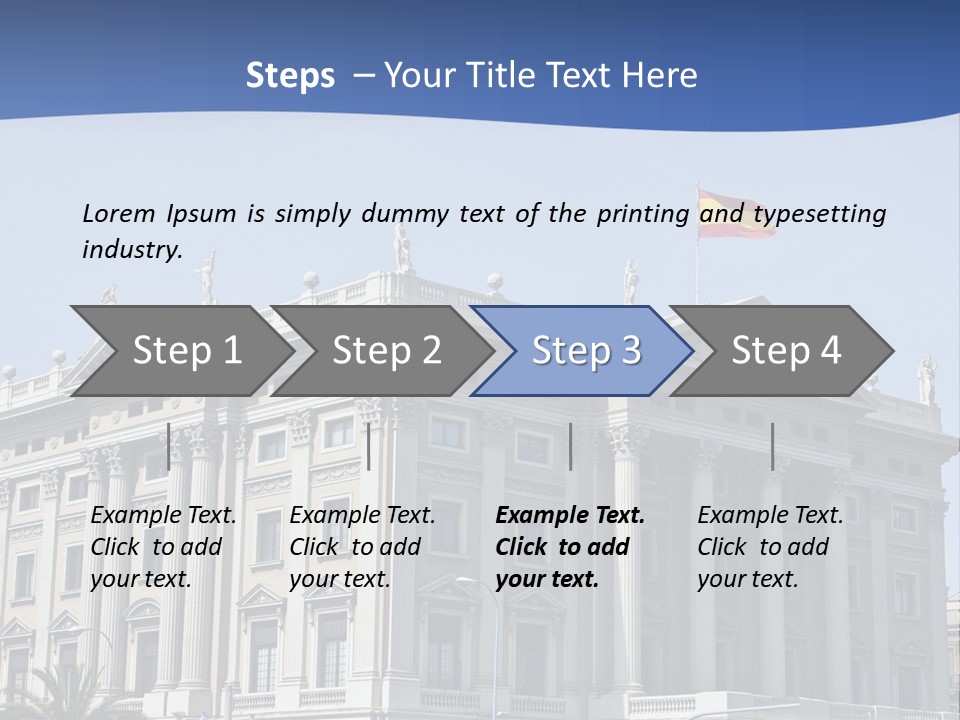 Steps – Your Title Text Here

Lorem Ipsum is simply dummy text of the printing and typesetting industry.

Step 1

Step 2

Step 3

Step 4

Example Text. Click to add your text.

Example Text. Click to add your text.

Example Text. Click to add your text.

Example Text. Click to add your text.